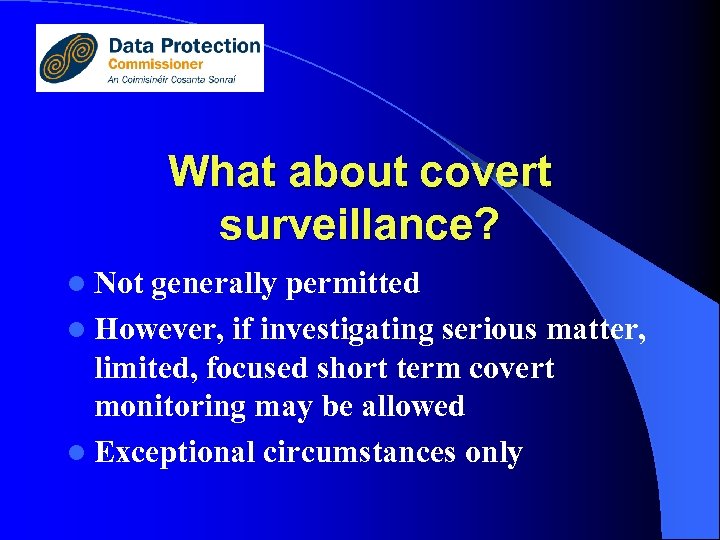 Data Protection
Commissioner
An Coimisinéir Cosanta Sonraí

What about covert surveillance?

- Not generally permitted
- However, if investigating serious matter, limited, focused short term covert monitoring may be allowed
- Exceptional circumstances only